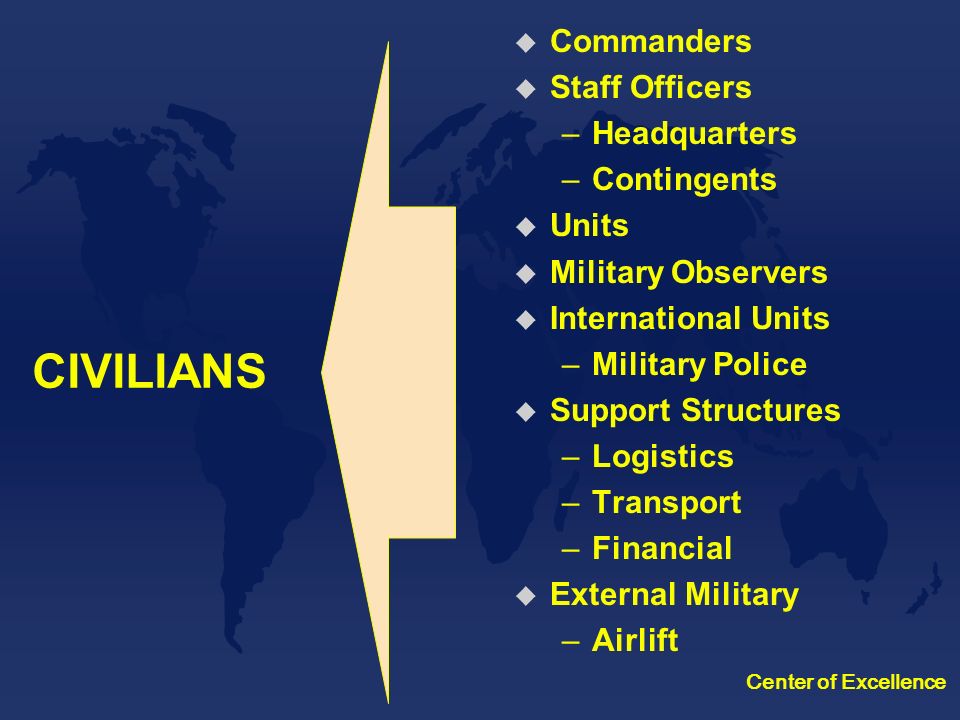 CIVILIANS

◆ Commanders
◆ Staff Officers
– Headquarters
– Contingents
◆ Units
◆ Military Observers
◆ International Units
– Military Police
◆ Support Structures
– Logistics
– Transport
– Financial
◆ External Military
– Airlift

Center of Excellence